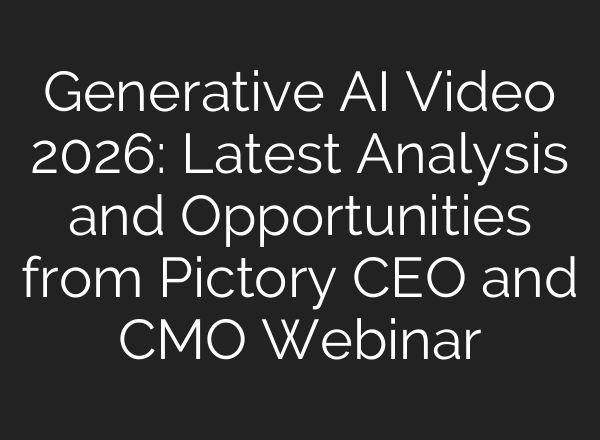 Generative AI Video 2026: Latest Analysis and Opportunities from Pictory CEO and CMO Webinar